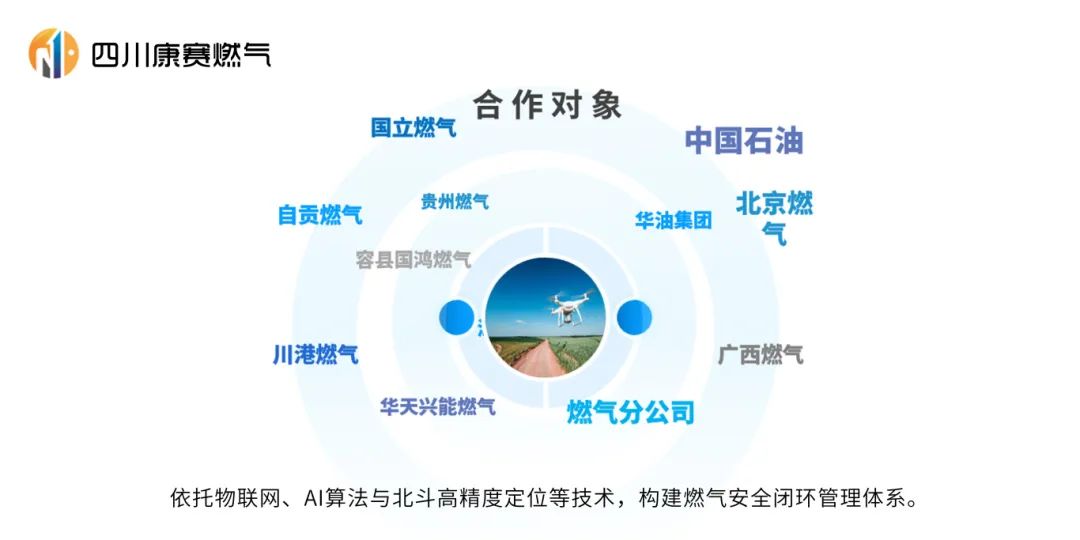 四川康赛燃气

合作对象

国立燃气

中国石油

自贡燃气

贵州燃气

华油集团

北京燃气

容县国鸿燃气

川港燃气

广西燃气

华天兴能燃气

燃气分公司

依托物联网、AI算法与北斗高精度定位等技术，构建燃气安全闭环管理体系。